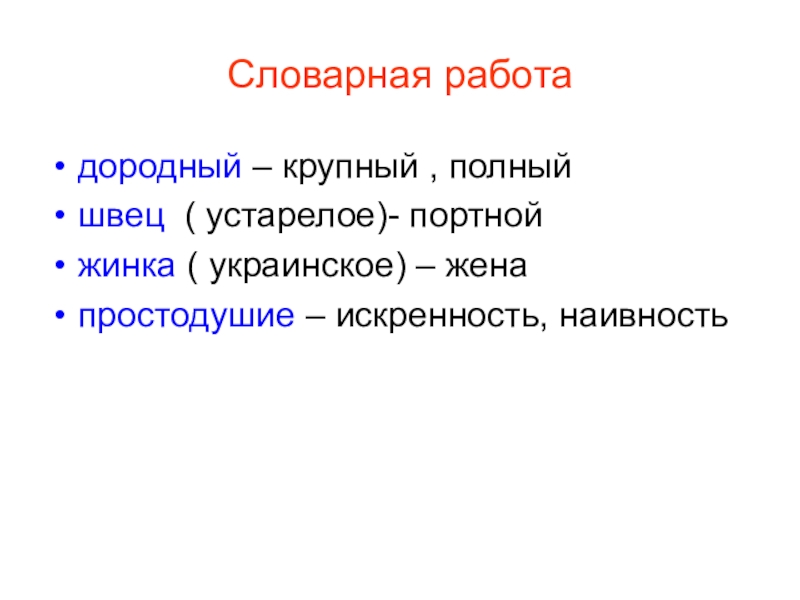 Словарная работа

• дородный – крупный , полный
• швец ( устарелое)- портной
• жинка ( украинское) – жена
• простодушие – искренность, наивность